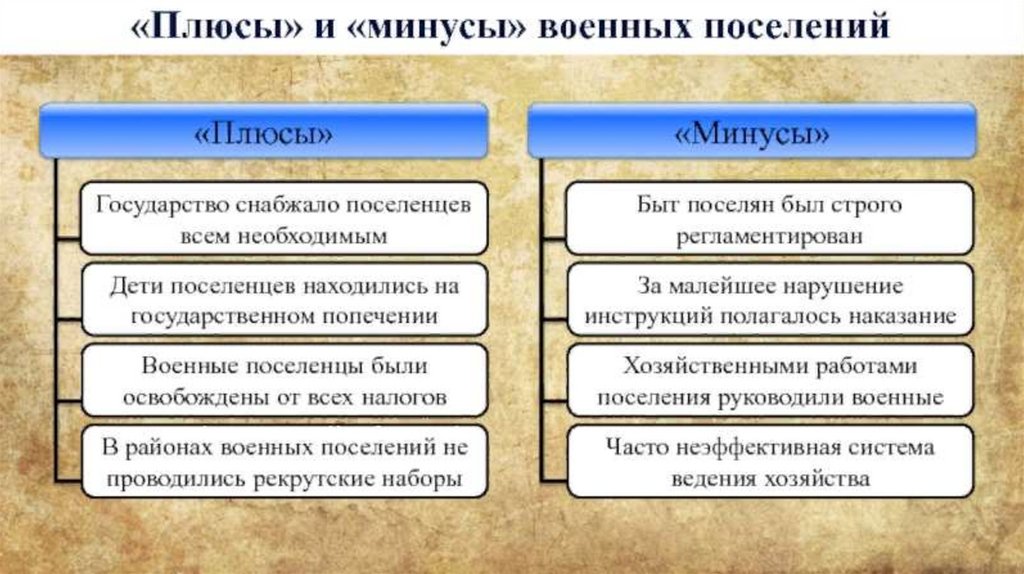 «Плюсы» и «минусы» военных поселений

«Плюсы»

Государство снабжало поселенцев всем необходимым

Дети поселенцев находились на государственном попечении

Военные поселенцы были освобождены от всех налогов

В районах военных поселений не проводились рекрутские наборы

«Минусы»

Быт поселян был строго регламентирован

За малейшее нарушение инструкций полагалось наказание

Хозяйственными работами поселения руководили военные

Часто неэффективная система ведения хозяйства